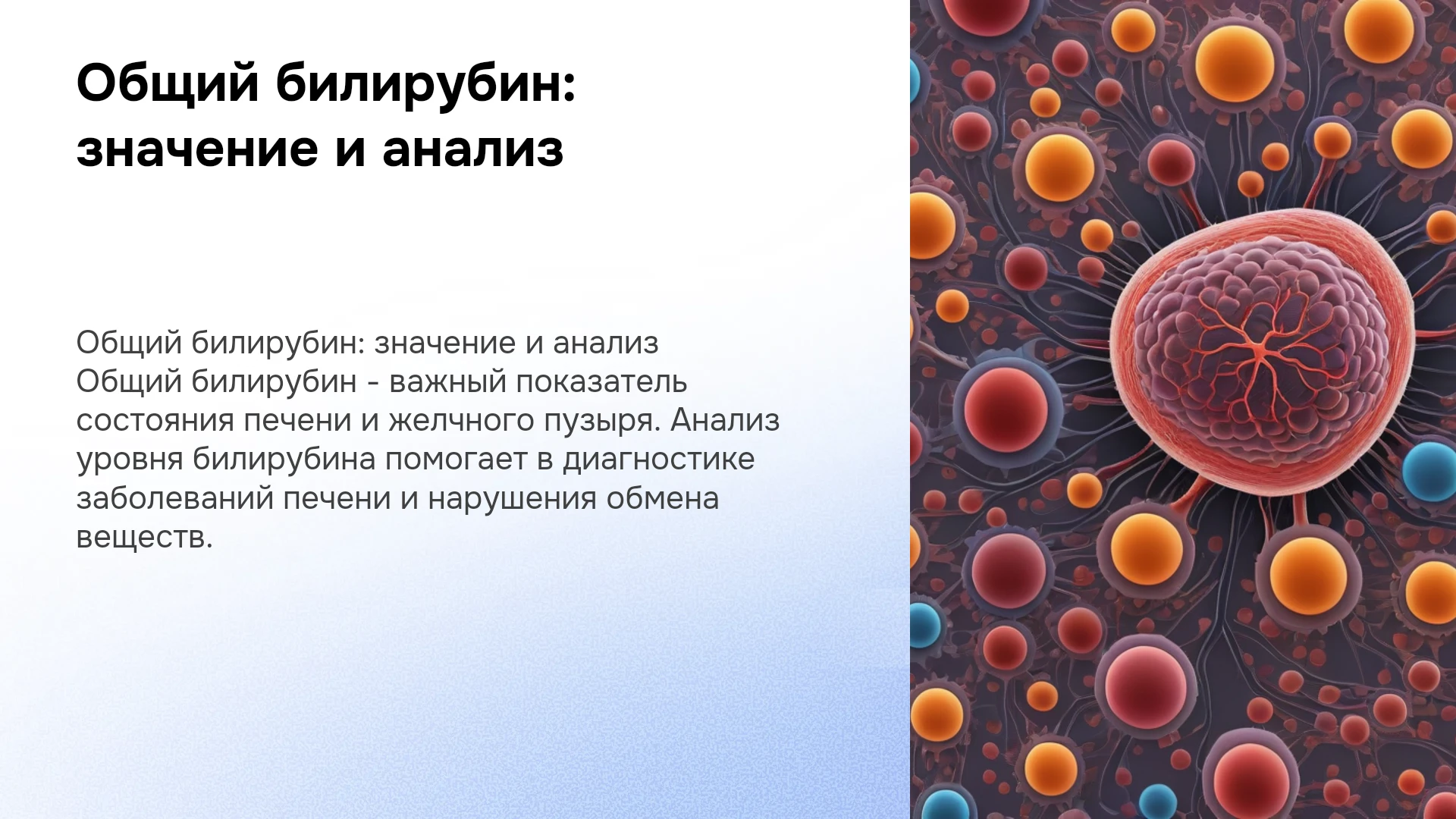 Общий билирубин: значение и анализ

Общий билирубин: значение и анализ
Общий билирубин - важный показатель состояния печени и желчного пузыря. Анализ уровня билирубина помогает в диагностике заболеваний печени и нарушения обмена веществ.